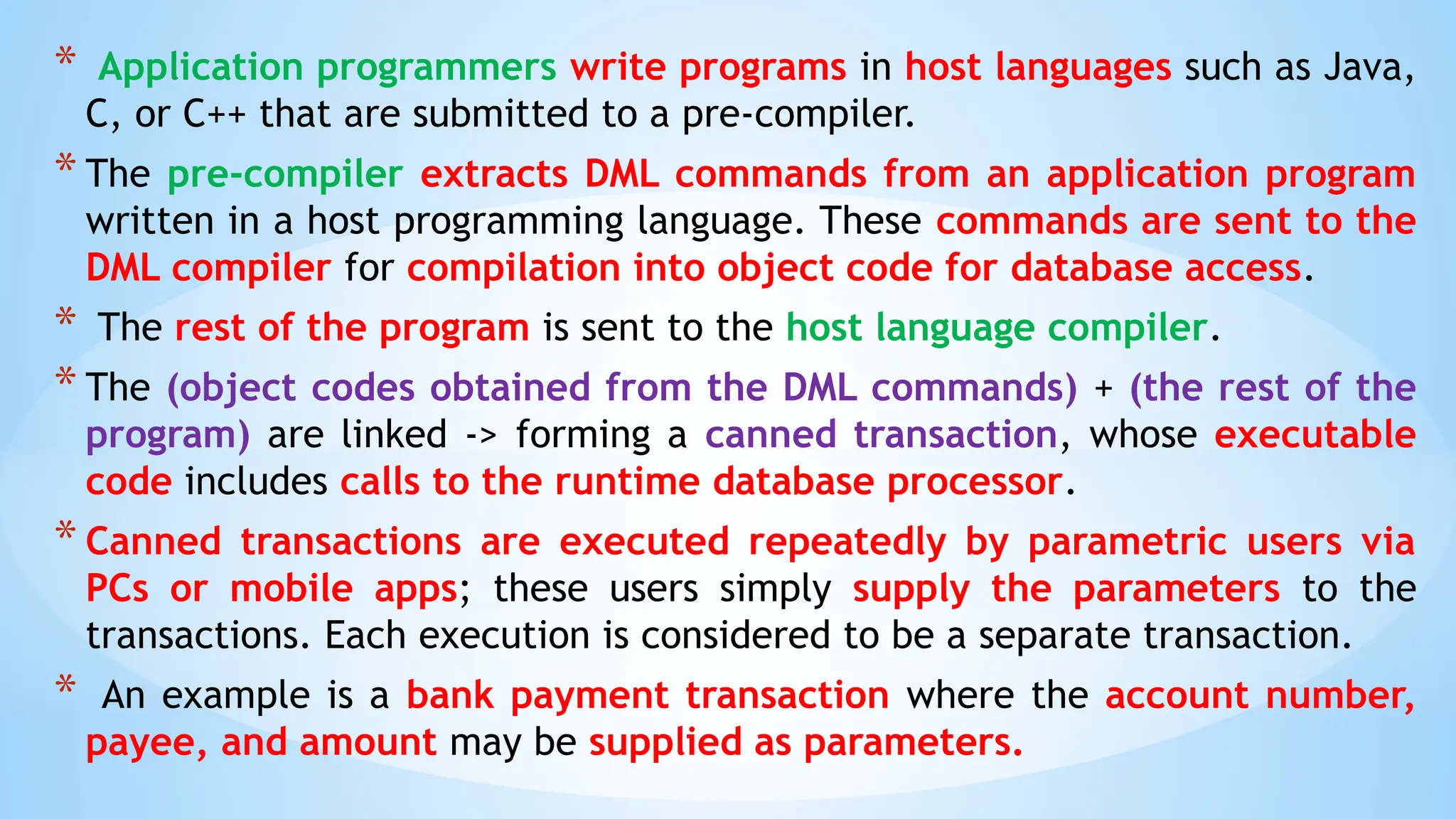 * Application programmers write programs in host languages such as Java, C, or C++ that are submitted to a pre-compiler.

* The pre-compiler extracts DML commands from an application program written in a host programming language. These commands are sent to the DML compiler for compilation into object code for database access.

* The rest of the program is sent to the host language compiler.

* The (object codes obtained from the DML commands) + (the rest of the program) are linked -> forming a canned transaction, whose executable code includes calls to the runtime database processor.

* Canned transactions are executed repeatedly by parametric users via PCs or mobile apps; these users simply supply the parameters to the transactions. Each execution is considered to be a separate transaction.

* An example is a bank payment transaction where the account number, payee, and amount may be supplied as parameters.